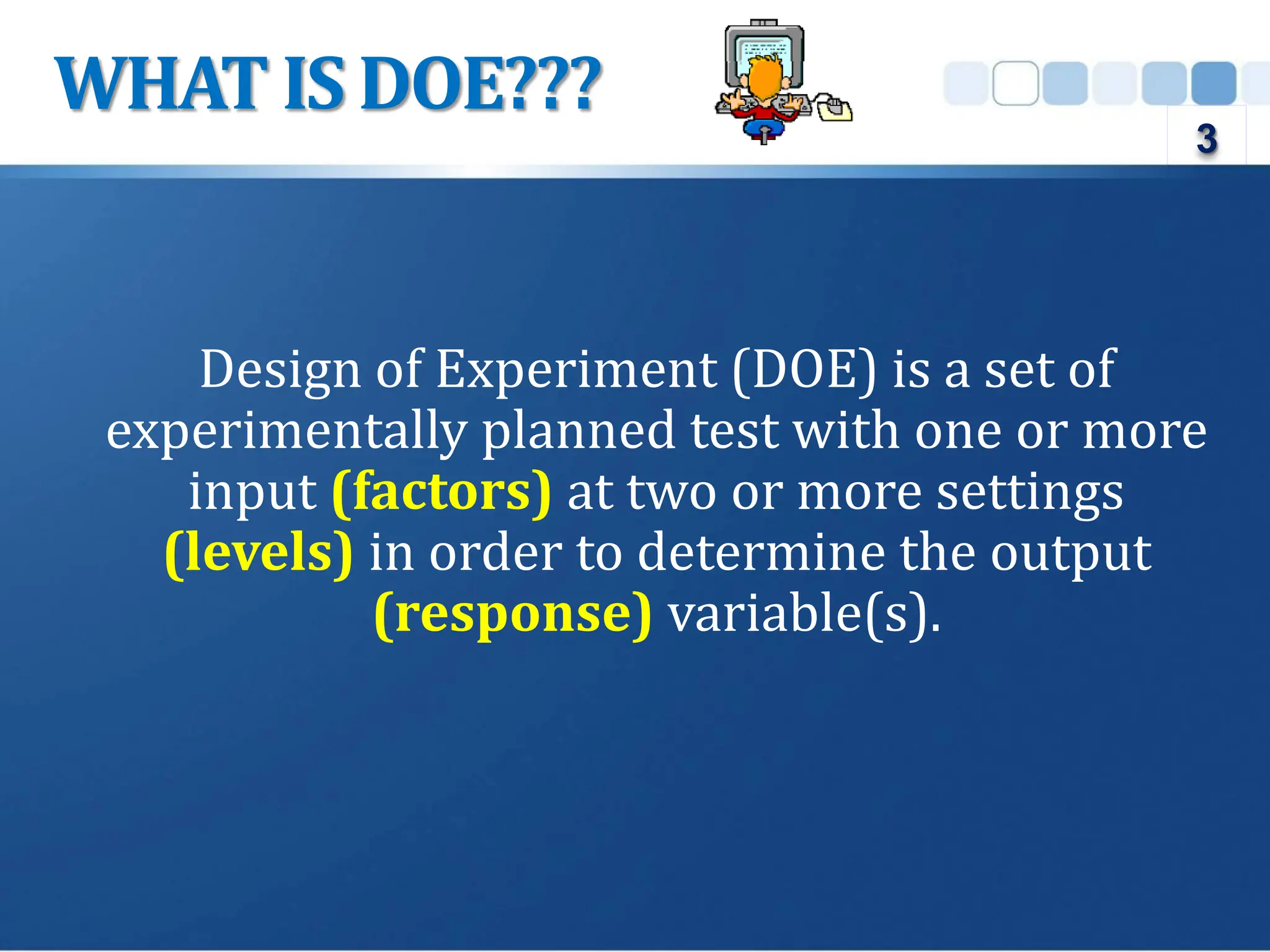 WHAT IS DOE???

3

Design of Experiment (DOE) is a set of experimentally planned test with one or more input (factors) at two or more settings (levels) in order to determine the output (response) variable(s).